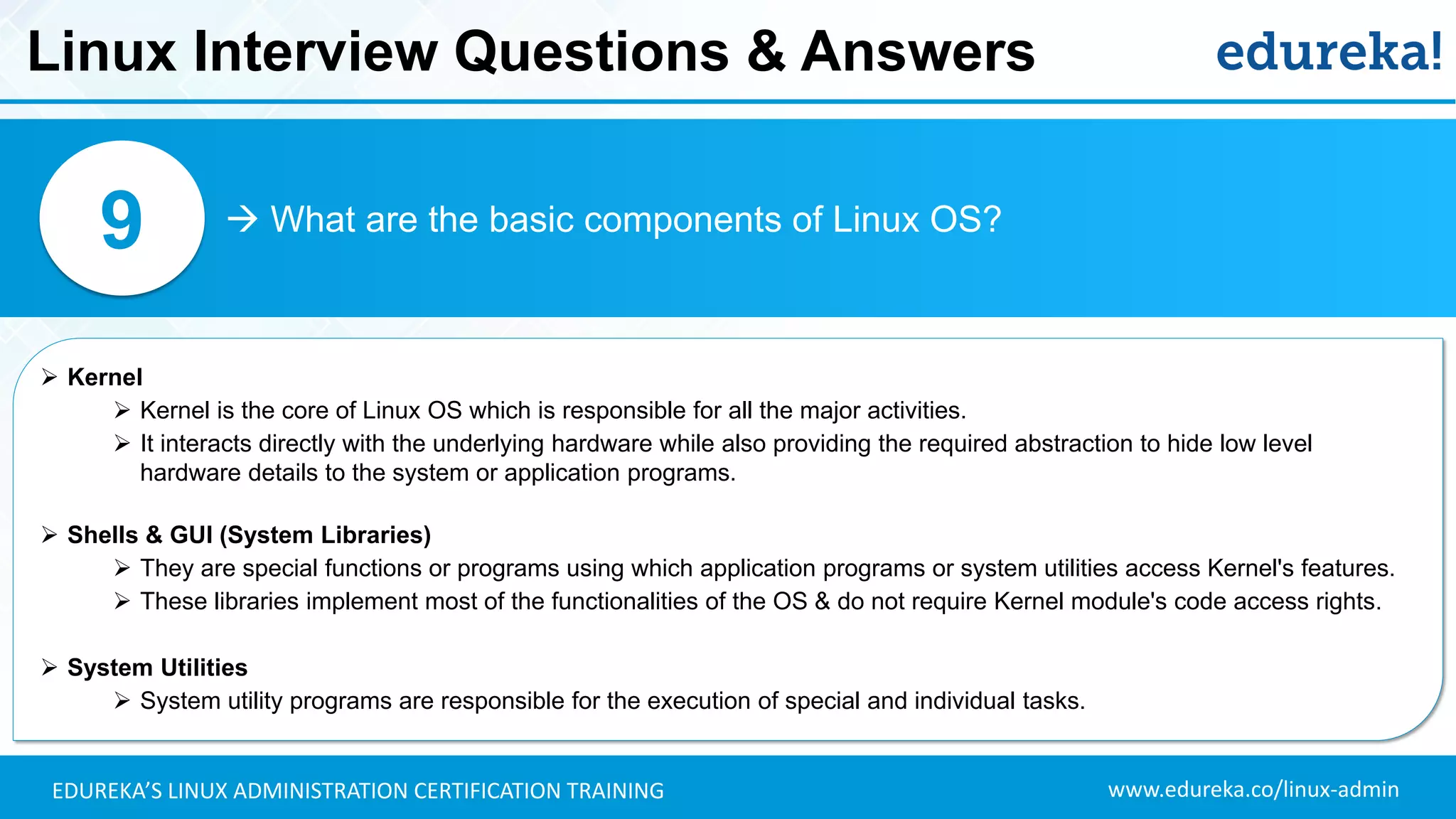 Linux Interview Questions & Answers

edureka!

9

→ What are the basic components of Linux OS?

➢ Kernel
➢ Kernel is the core of Linux OS which is responsible for all the major activities.
➢ It interacts directly with the underlying hardware while also providing the required abstraction to hide low level hardware details to the system or application programs.

➢ Shells & GUI (System Libraries)
➢ They are special functions or programs using which application programs or system utilities access Kernel's features.
➢ These libraries implement most of the functionalities of the OS & do not require Kernel module's code access rights.

➢ System Utilities
➢ System utility programs are responsible for the execution of special and individual tasks.

EDUREKA'S LINUX ADMINISTRATION CERTIFICATION TRAINING

www.edureka.co/linux-admin